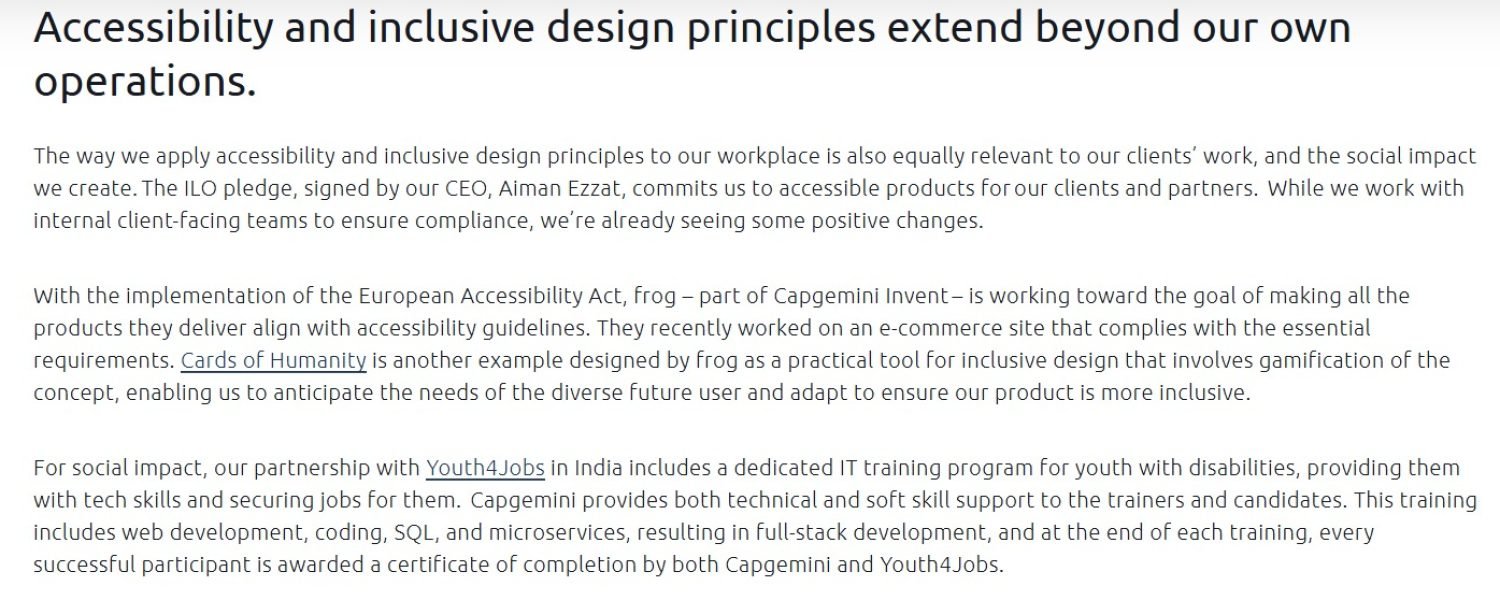 Accessibility and inclusive design principles extend beyond our own operations.

The way we apply accessibility and inclusive design principles to our workplace is also equally relevant to our clients' work, and the social impact we create. The ILO pledge, signed by our CEO, Aiman Ezzat, commits us to accessible products for our clients and partners. While we work with internal client-facing teams to ensure compliance, we're already seeing some positive changes.

With the implementation of the European Accessibility Act, frog – part of Capgemini Invent – is working toward the goal of making all the products they deliver align with accessibility guidelines. They recently worked on an e-commerce site that complies with the essential requirements. Cards of Humanity is another example designed by frog as a practical tool for inclusive design that involves gamification of the concept, enabling us to anticipate the needs of the diverse future user and adapt to ensure our product is more inclusive.

For social impact, our partnership with Youth4Jobs in India includes a dedicated IT training program for youth with disabilities, providing them with tech skills and securing jobs for them. Capgemini provides both technical and soft skill support to the trainers and candidates. This training includes web development, coding, SQL, and microservices, resulting in full-stack development, and at the end of each training, every successful participant is awarded a certificate of completion by both Capgemini and Youth4Jobs.